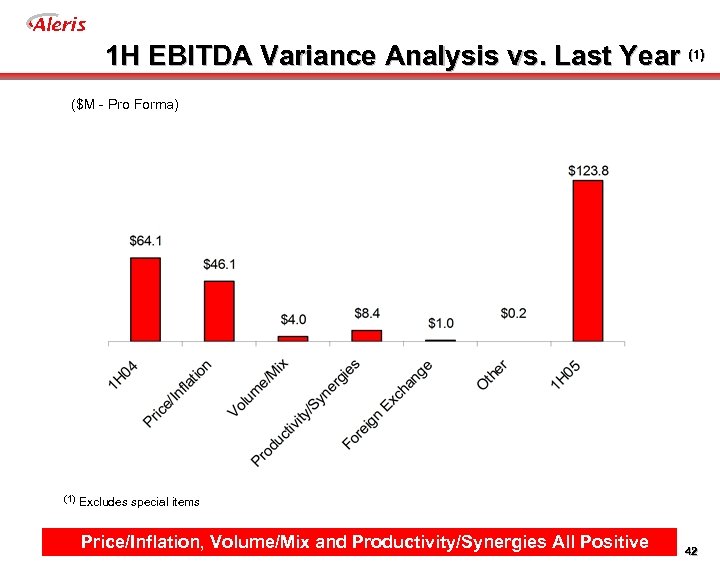 Aleris

1H EBITDA Variance Analysis vs. Last Year (1)

($M - Pro Forma)

$64.1

$46.1

$4.0

$8.4

$1.0

$0.2

$123.8

1H04

Price/Inflation

Volume/Mix

Productivity/Synergies

Foreign Exchange

Other

1H05

(1) Excludes special items

Price/Inflation, Volume/Mix and Productivity/Synergies All Positive

42